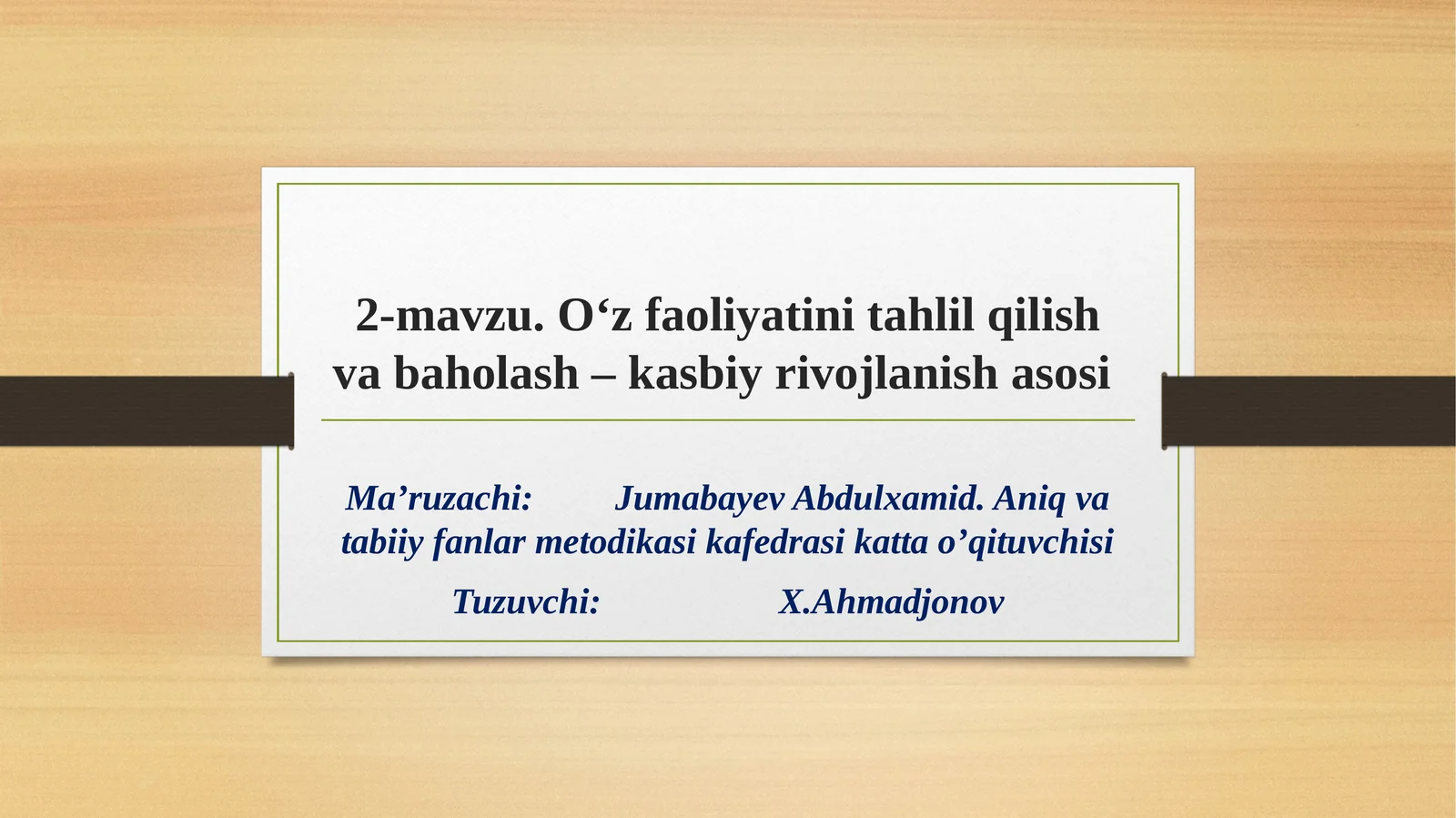 2-mavzu. O‘z faoliyatini tahlil qilish va baholash – kasbiy rivojlanish asosi

Ma’ruzachi: Jumabayev Abdulxamid. Aniq va tabiiy fanlar metodikasi kafedrasi katta o’qituvchisi

Tuzuvchi: X.Ahmadjonov